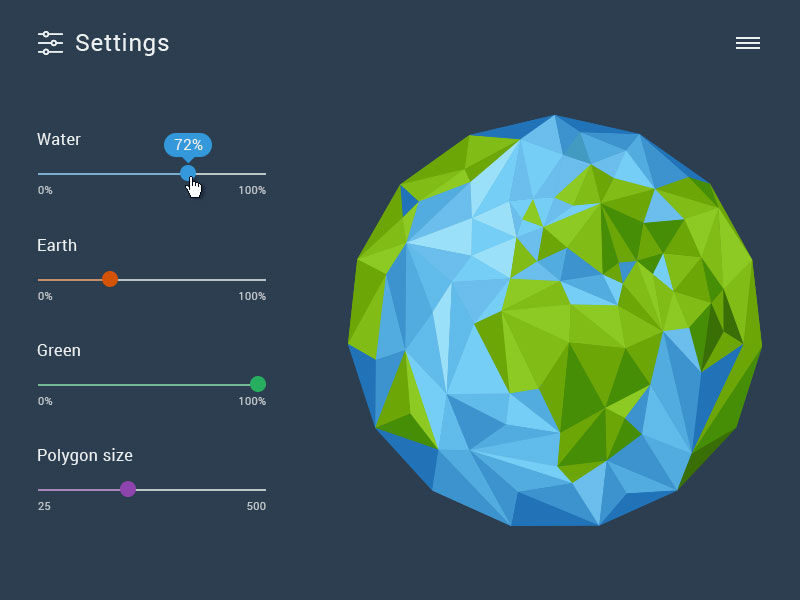 Settings

Water
72%
0% 100%

Earth
0% 100%

Green
0% 100%

Polygon size
25 500